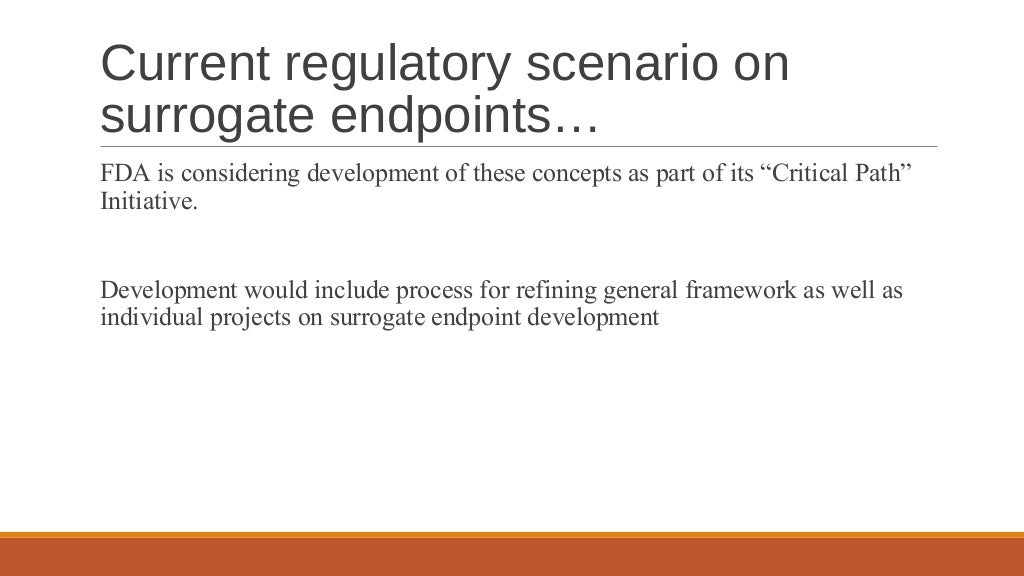 Current regulatory scenario on surrogate endpoints…

FDA is considering development of these concepts as part of its “Critical Path” Initiative.

Development would include process for refining general framework as well as individual projects on surrogate endpoint development